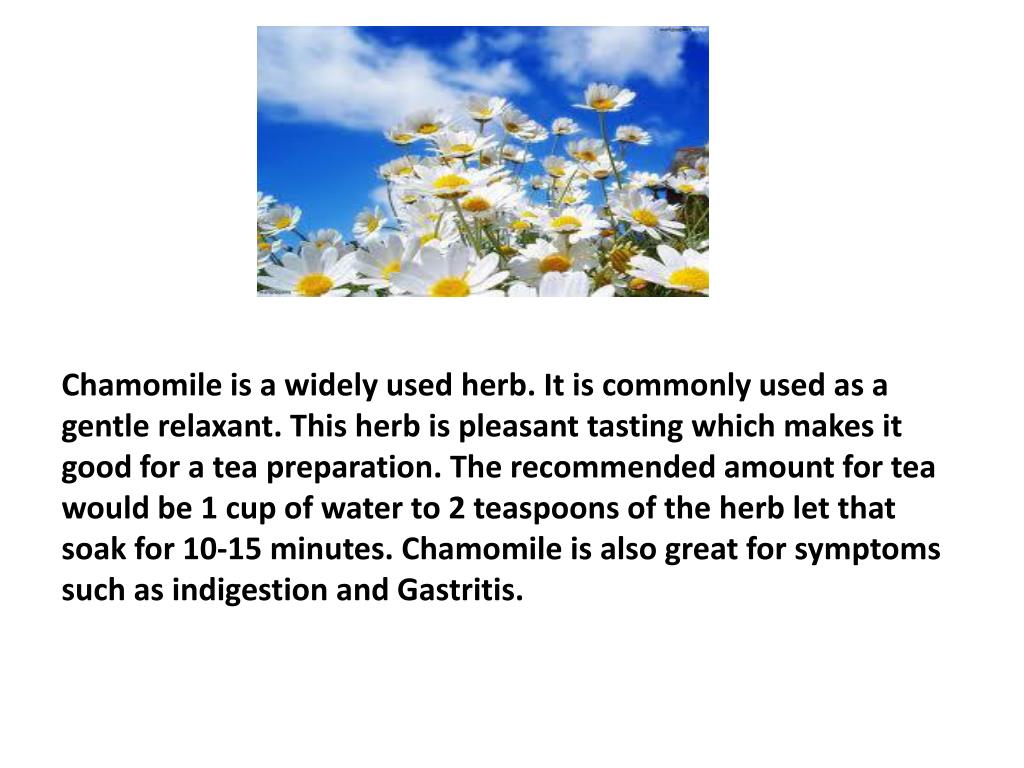 Chamomile is a widely used herb. It is commonly used as a gentle relaxant. This herb is pleasant tasting which makes it good for a tea preparation. The recommended amount for tea would be 1 cup of water to 2 teaspoons of the herb let that soak for 10-15 minutes. Chamomile is also great for symptoms such as indigestion and Gastritis.